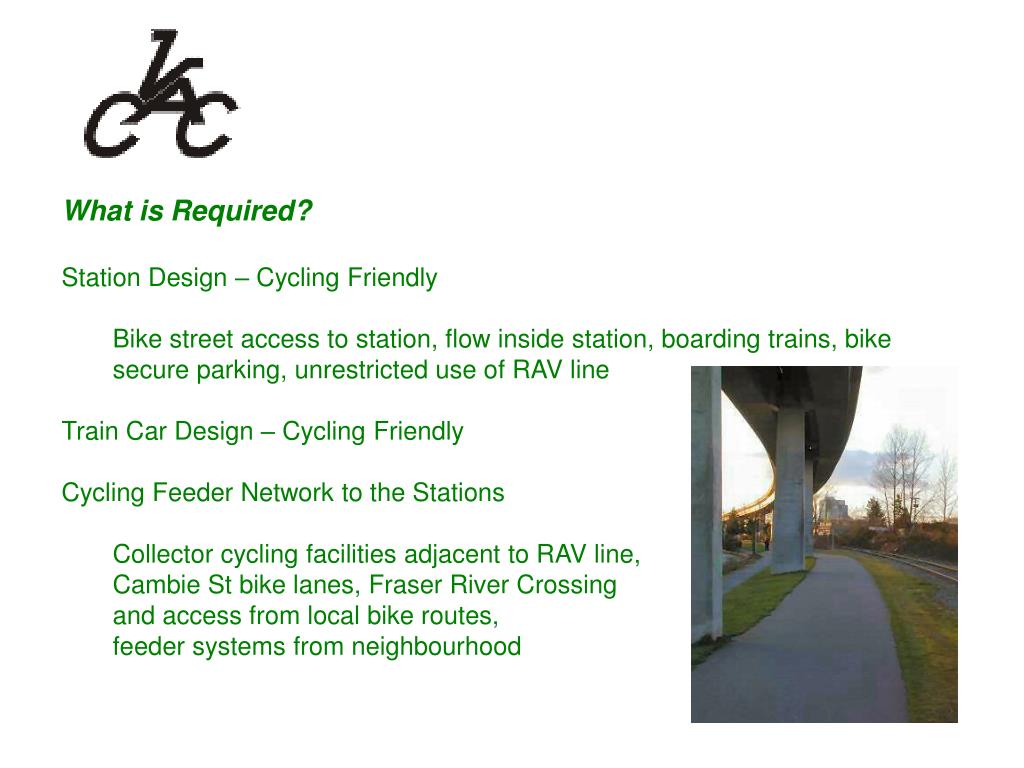 VACC

What is Required?

Station Design – Cycling Friendly

Bike street access to station, flow inside station, boarding trains, bike secure parking, unrestricted use of RAV line

Train Car Design – Cycling Friendly

Cycling Feeder Network to the Stations

Collector cycling facilities adjacent to RAV line,
Cambie St bike lanes, Fraser River Crossing
and access from local bike routes,
feeder systems from neighbourhood